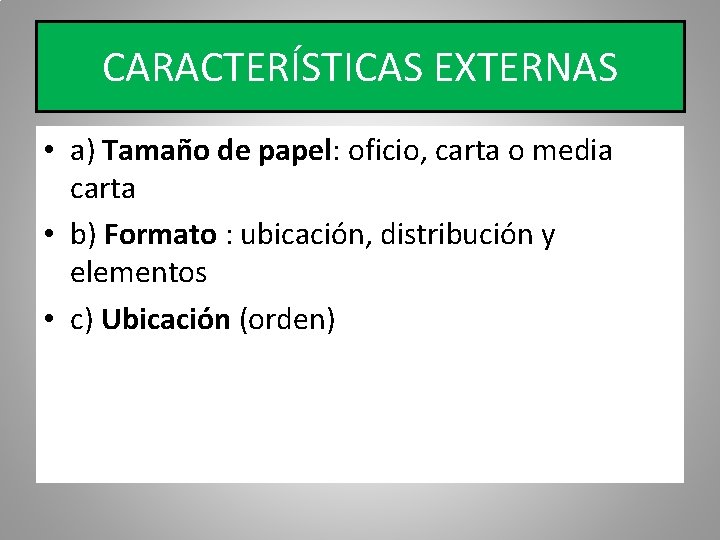 CARACTERÍSTICAS EXTERNAS

• a) Tamaño de papel: oficio, carta o media carta

• b) Formato : ubicación, distribución y elementos

• c) Ubicación (orden)